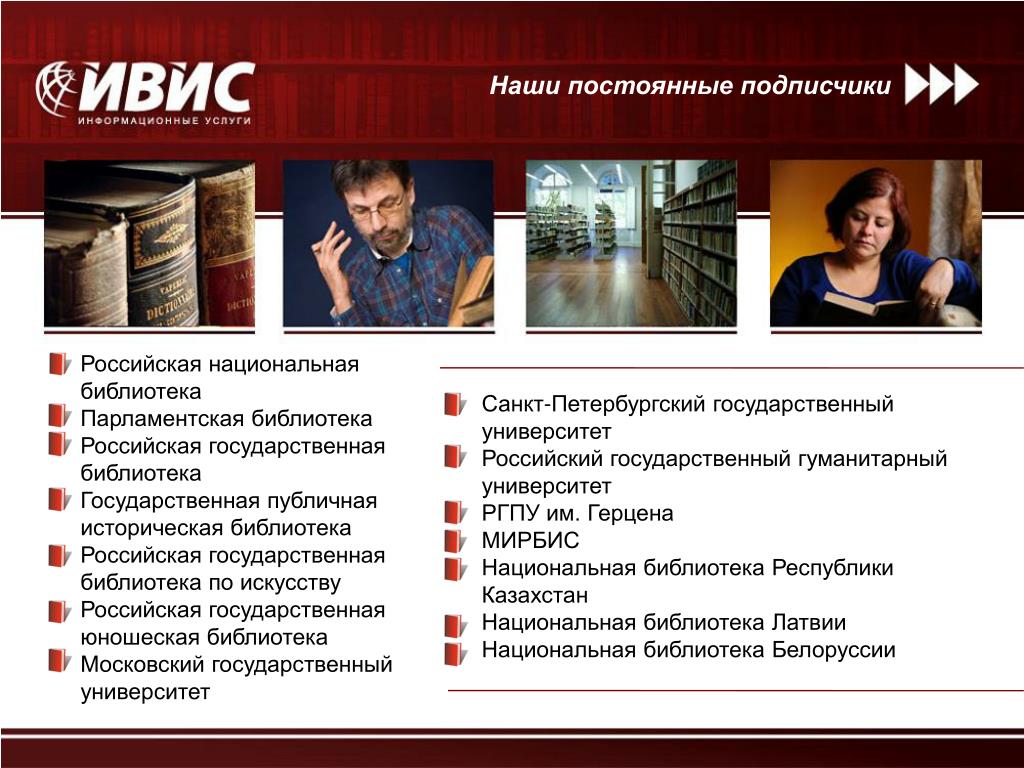 ИВИС
ИНФОРМАЦИОННЫЕ УСЛУГИ

Наши постоянные подписчики

DICTIONARY

Российская национальная библиотека
Парламентская библиотека
Российская государственная библиотека
Государственная публичная историческая библиотека
Российская государственная библиотека по искусству
Российская государственная юношеская библиотека
Московский государственный университет

Санкт-Петербургский государственный университет
Российский государственный гуманитарный университет
РГПУ им. Герцена
МИРБИС
Национальная библиотека Республики Казахстан
Национальная библиотека Латвии
Национальная библиотека Белоруссии